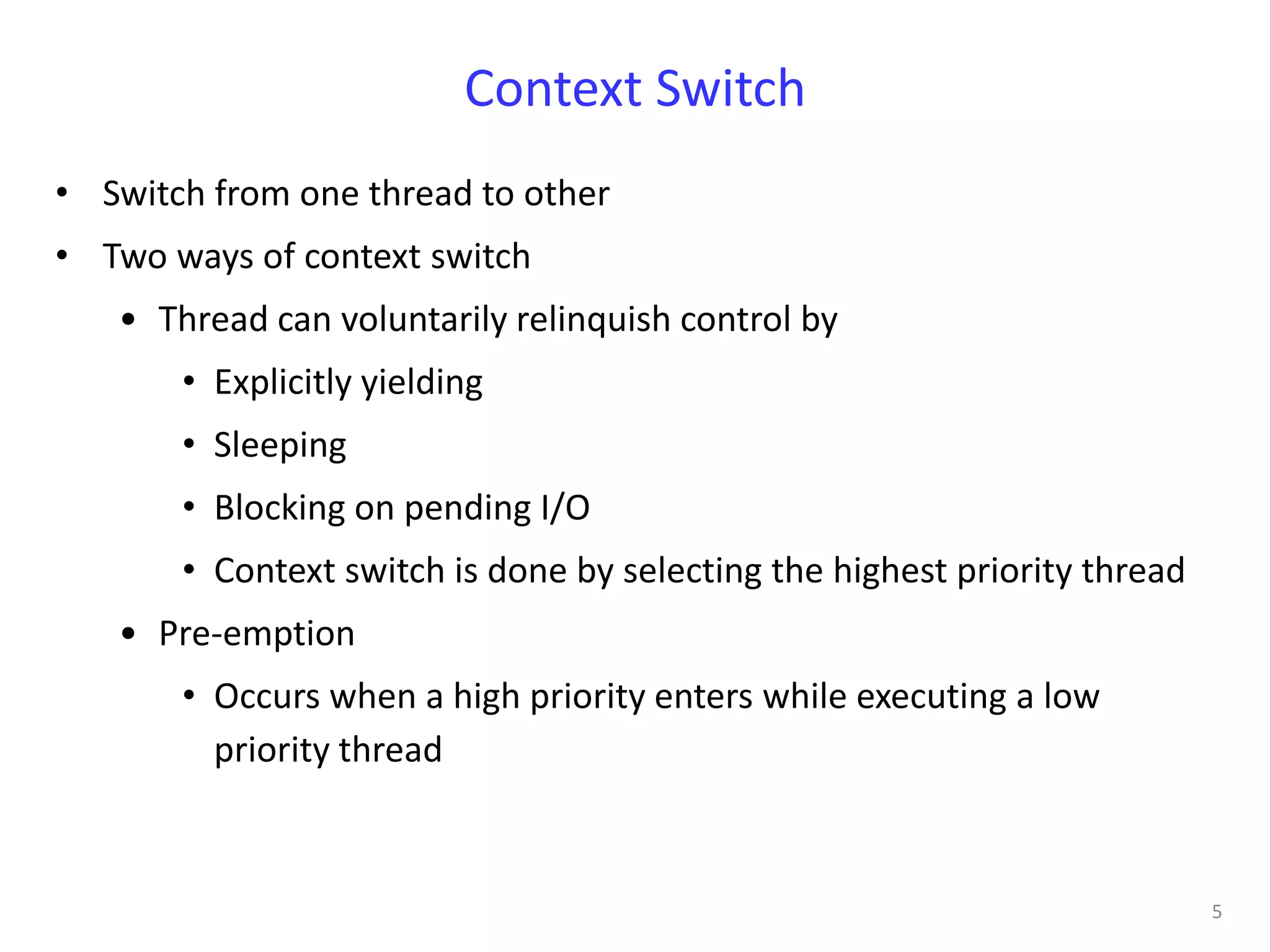 Context Switch

• Switch from one thread to other
• Two ways of context switch
  • Thread can voluntarily relinquish control by
    • Explicitly yielding
    • Sleeping
    • Blocking on pending I/O
    • Context switch is done by selecting the highest priority thread
  • Pre-emption
    • Occurs when a high priority enters while executing a low priority thread

5